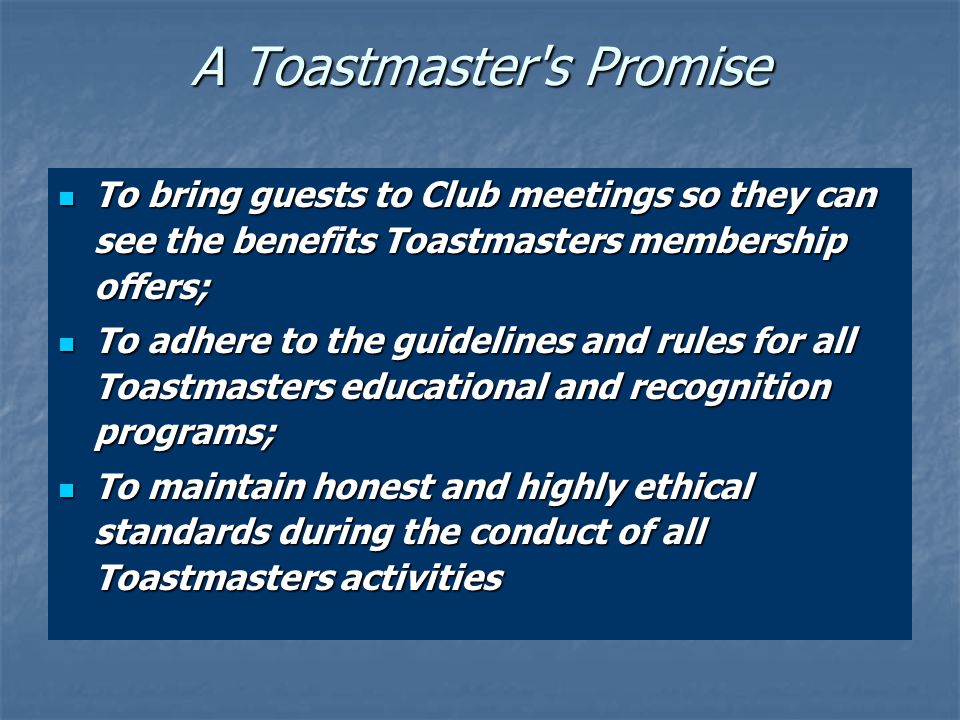 A Toastmaster's Promise

- To bring guests to Club meetings so they can see the benefits Toastmasters membership offers;
- To adhere to the guidelines and rules for all Toastmasters educational and recognition programs;
- To maintain honest and highly ethical standards during the conduct of all Toastmasters activities